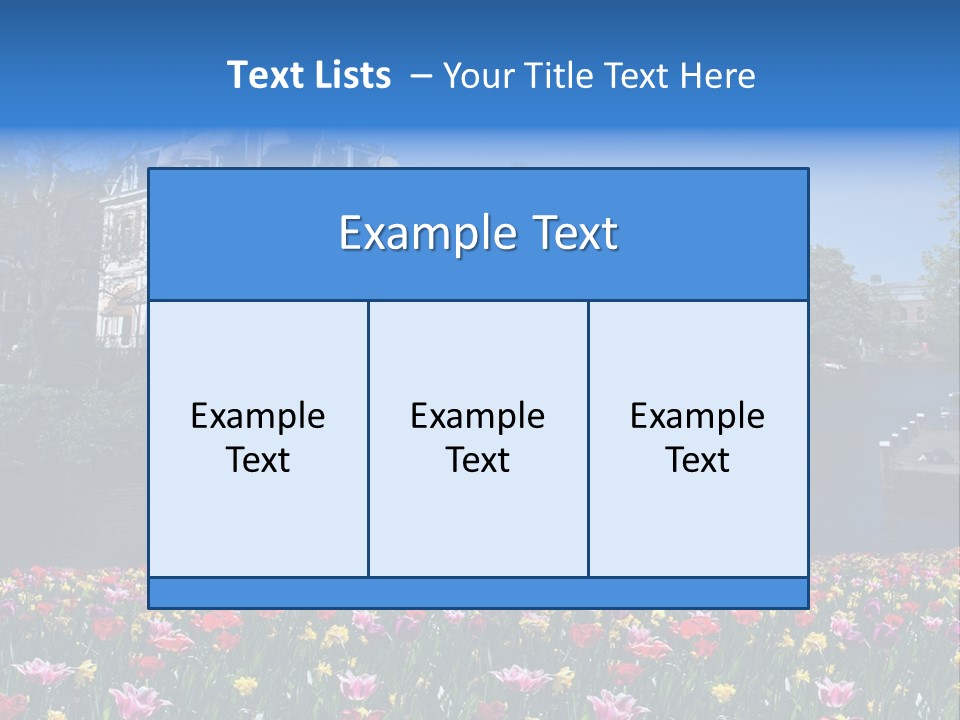 Text Lists – Your Title Text Here

Example Text

Example Text

Example Text

Example Text